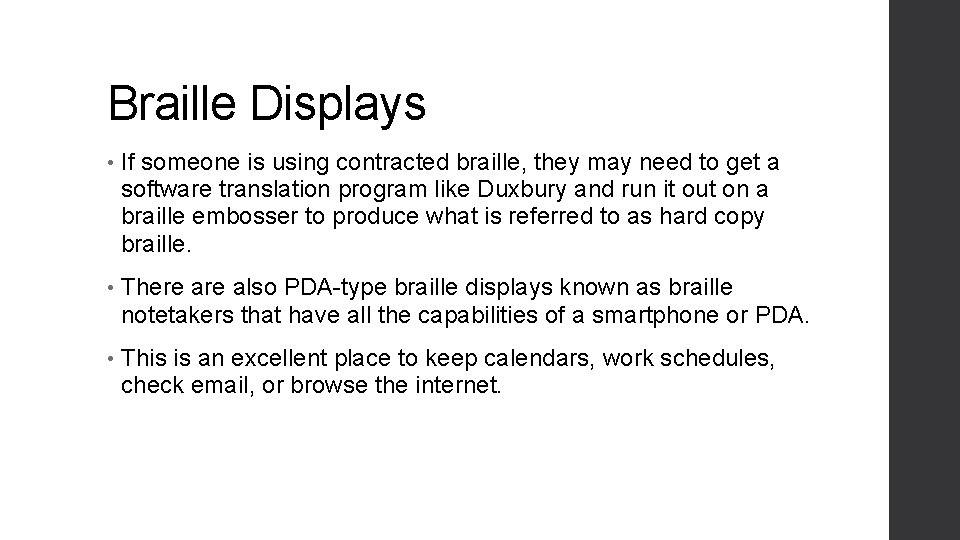 Braille Displays

• If someone is using contracted braille, they may need to get a software translation program like Duxbury and run it out on a braille embosser to produce what is referred to as hard copy braille.

• There are also PDA-type braille displays known as braille notetakers that have all the capabilities of a smartphone or PDA.

• This is an excellent place to keep calendars, work schedules, check email, or browse the internet.